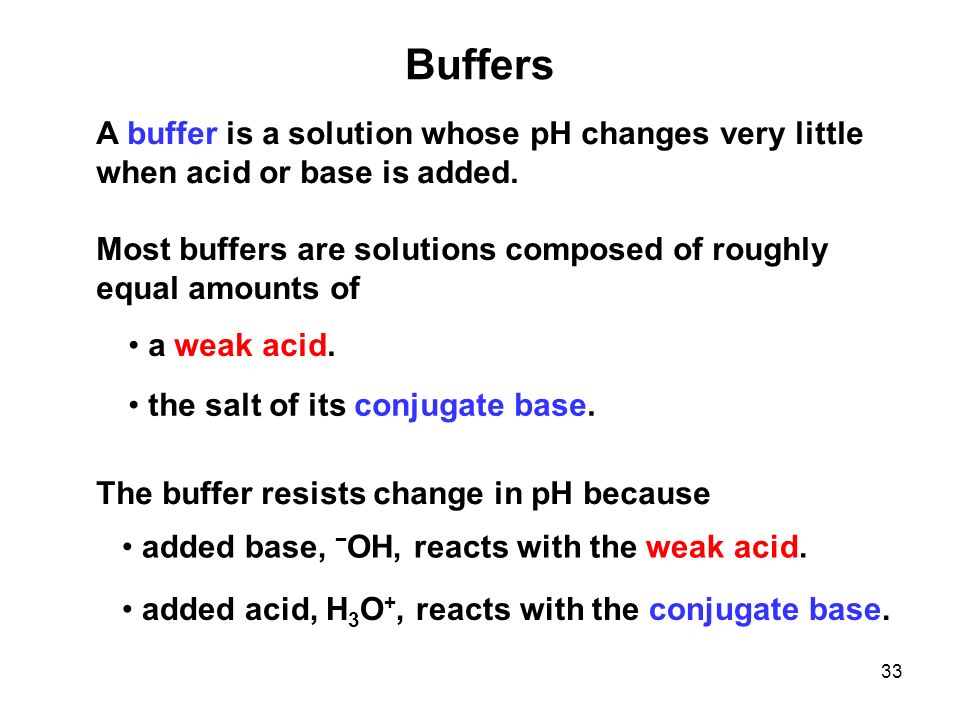 Buffers

A buffer is a solution whose pH changes very little when acid or base is added.

Most buffers are solutions composed of roughly equal amounts of

• a weak acid.

• the salt of its conjugate base.

The buffer resists change in pH because

• added base, $^{-}OH$, reacts with the weak acid.

• added acid, $H_3O^+$, reacts with the conjugate base.

33